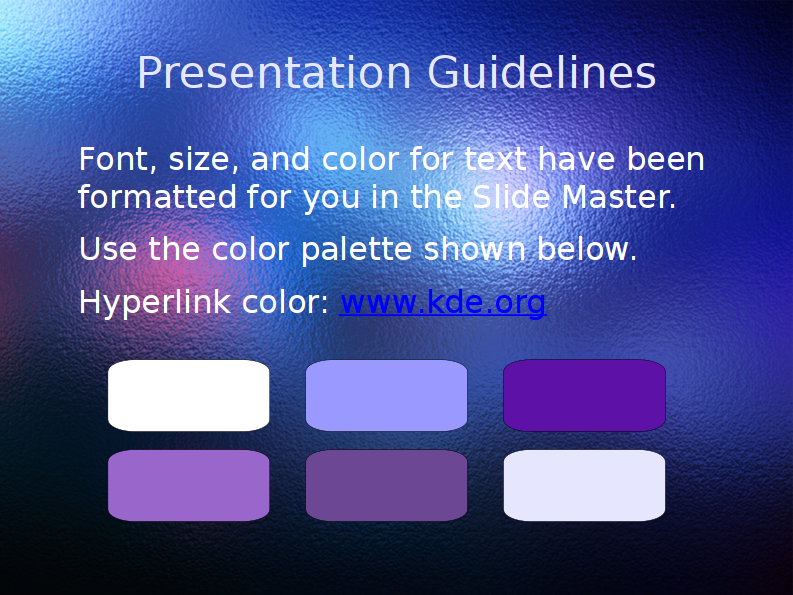 Presentation Guidelines

Font, size, and color for text have been formatted for you in the Slide Master.

Use the color palette shown below.

Hyperlink color: www.kde.org